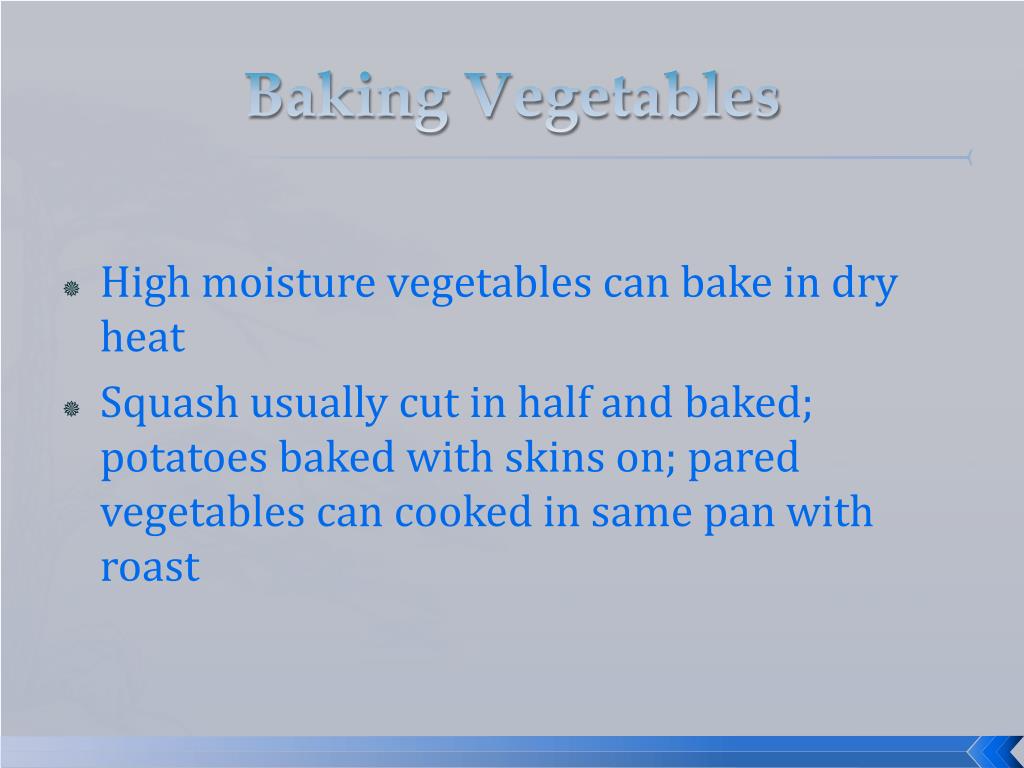 Baking Vegetables

High moisture vegetables can bake in dry heat

Squash usually cut in half and baked; potatoes baked with skins on; pared vegetables can cooked in same pan with roast